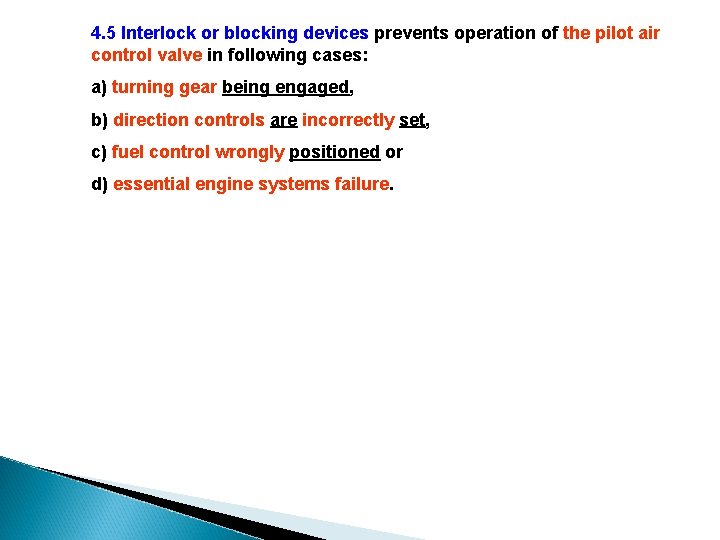 4.5 Interlock or blocking devices prevents operation of the pilot air control valve in following cases:

a) turning gear being engaged,

b) direction controls are incorrectly set,

c) fuel control wrongly positioned or

d) essential engine systems failure.